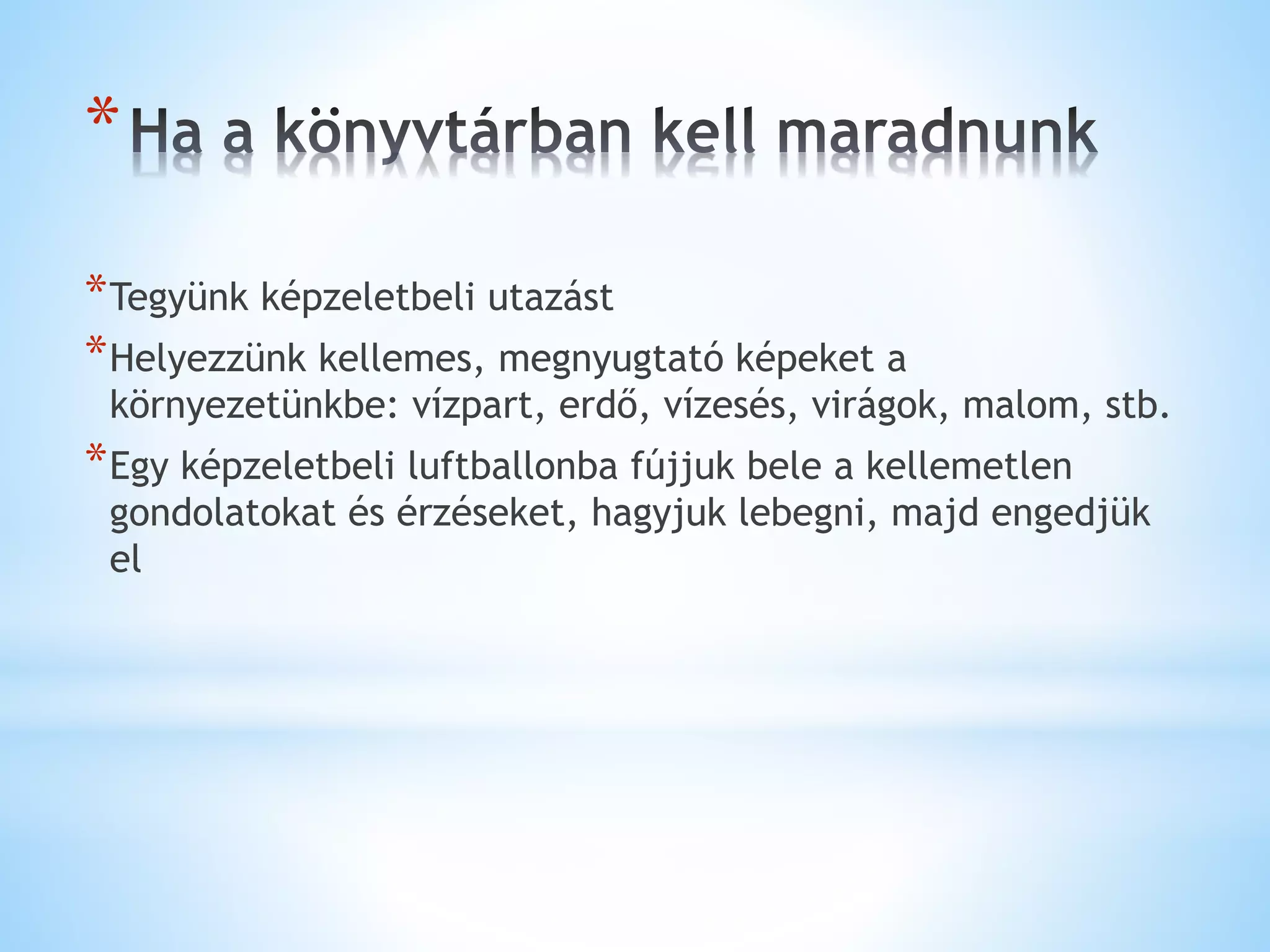 * Ha a könyvtárban kell maradnunk

* Tegyünk képzeletbeli utazást
* Helyezzünk kellemes, megnyugtató képeket a környezetünkbe: vízpart, erdő, vízesés, virágok, malom, stb.
* Egy képzeletbeli luftballonba fújjuk bele a kellemetlen gondolatokat és érzéseket, hagyjuk lebegni, majd engedjük el